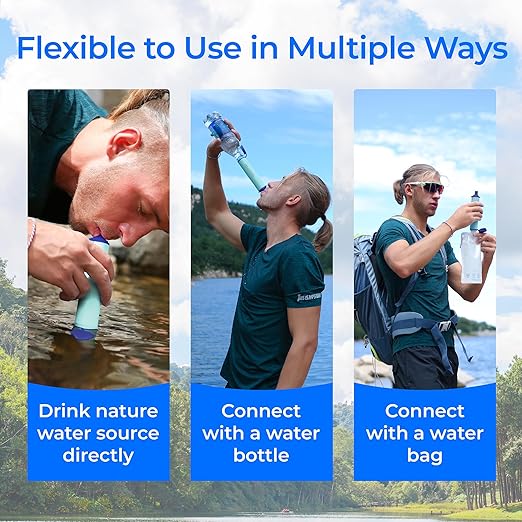 Flexible to Use in Multiple Ways

Drink nature water source directly

Connect with a water bottle

Connect with a water bag